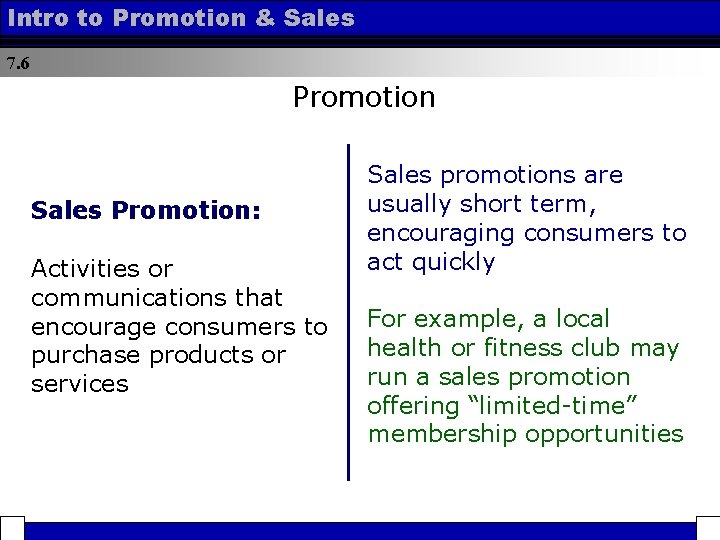 Intro to Promotion & Sales

7.6

Promotion

Sales Promotion:

Activities or communications that encourage consumers to purchase products or services

Sales promotions are usually short term, encouraging consumers to act quickly

For example, a local health or fitness club may run a sales promotion offering “limited-time” membership opportunities